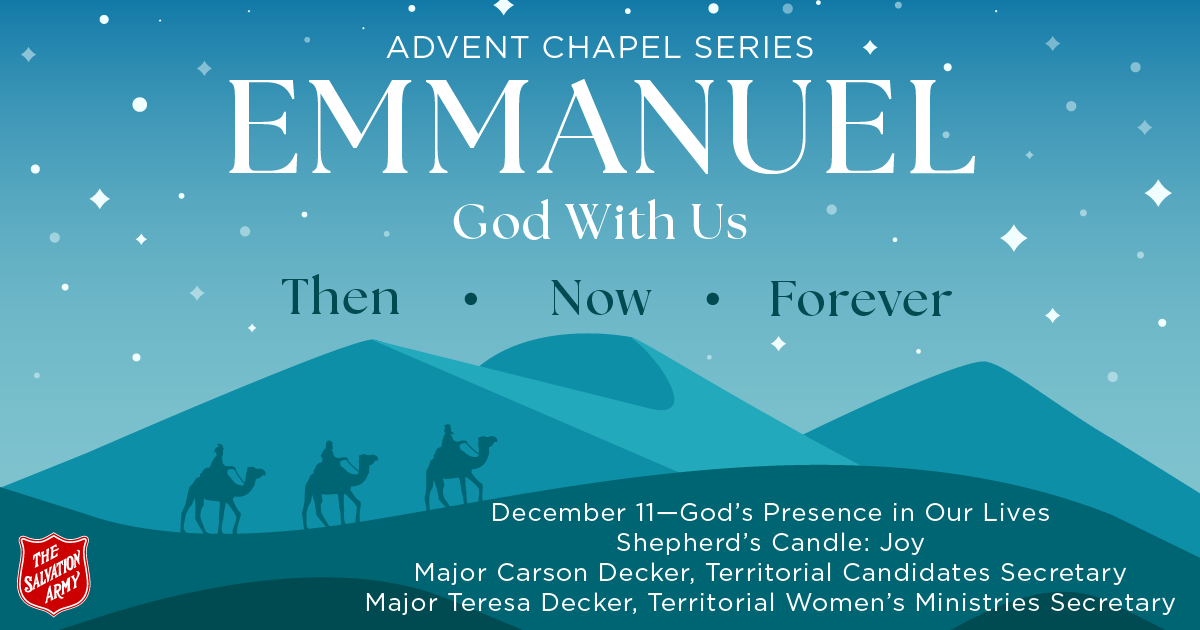 ADVENT CHAPEL SERIES

EMMANUEL

God With Us

Then • Now • Forever

December 11—God's Presence in Our Lives
Shepherd's Candle: Joy
Major Carson Decker, Territorial Candidates Secretary
Major Teresa Decker, Territorial Women's Ministries Secretary

THE SALVATION ARMY